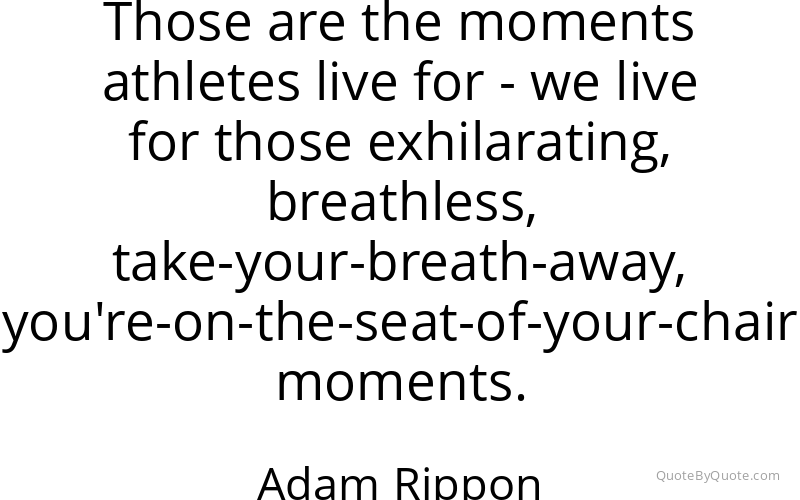 Those are the moments athletes live for - we live for those exhilarating, breathless, take-your-breath-away, you're-on-the-seat-of-your-chair moments.

Adam Rippon

QuoteByQuote.com